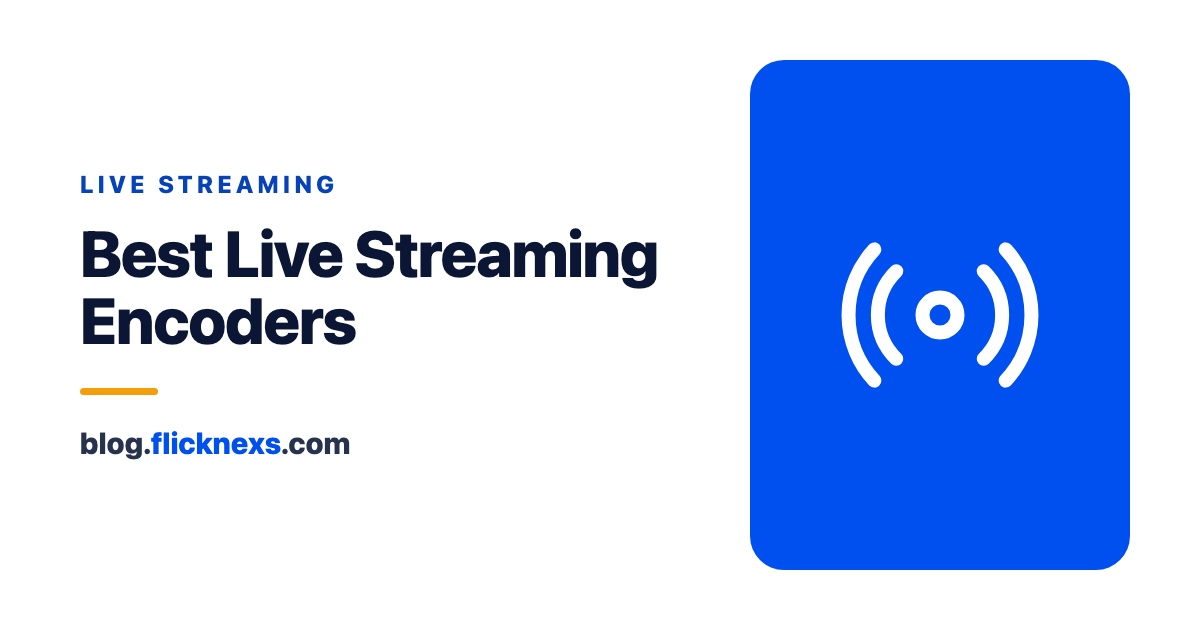 LIVE STREAMING

Best Live Streaming Encoders

blog.flicknexs.com